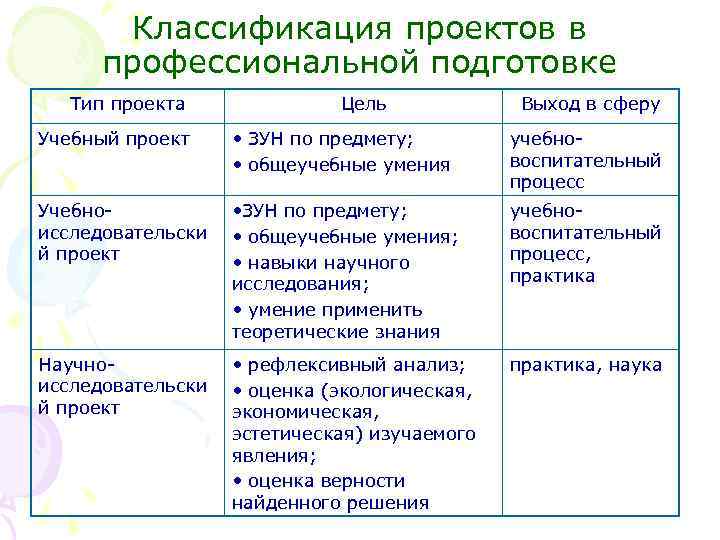 Классификация проектов в профессиональной подготовке

| Тип проекта | Цель | Выход в сферу |
|---|---|---|
| Учебный проект | • ЗУН по предмету; • общеучебные умения | учебно-воспитательный процесс |
| Учебно-исследовательский проект | •ЗУН по предмету; • общеучебные умения; • навыки научного исследования; • умение применить теоретические знания | учебно-воспитательный процесс, практика |
| Научно-исследовательский проект | • рефлексивный анализ; • оценка (экологическая, экономическая, эстетическая) изучаемого явления; • оценка верности найденного решения | практика, наука |